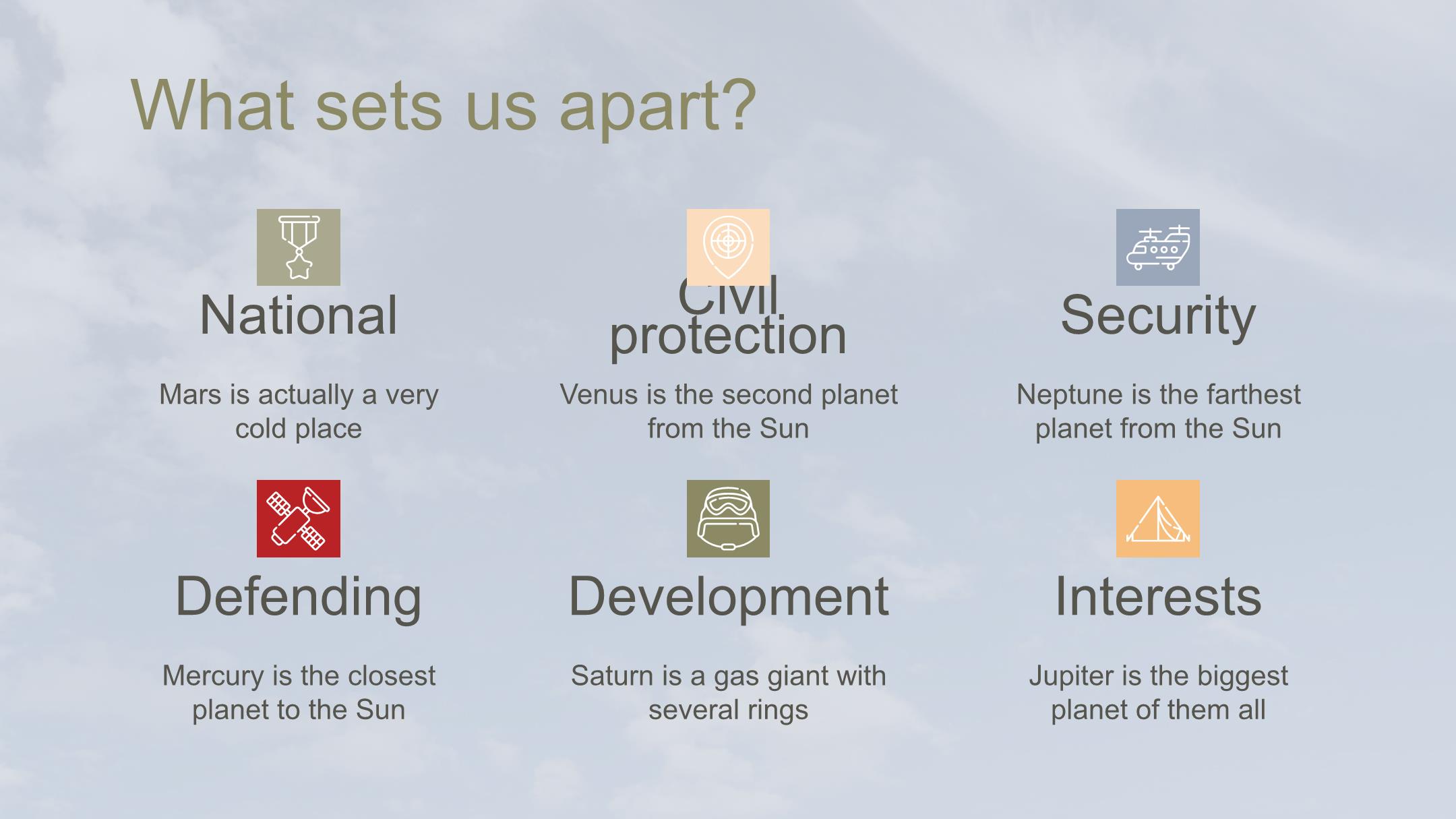 What sets us apart?

National

Mars is actually a very cold place

Civil protection

Venus is the second planet from the Sun

Security

Neptune is the farthest planet from the Sun

Defending

Mercury is the closest planet to the Sun

Development

Saturn is a gas giant with several rings

Interests

Jupiter is the biggest planet of them all